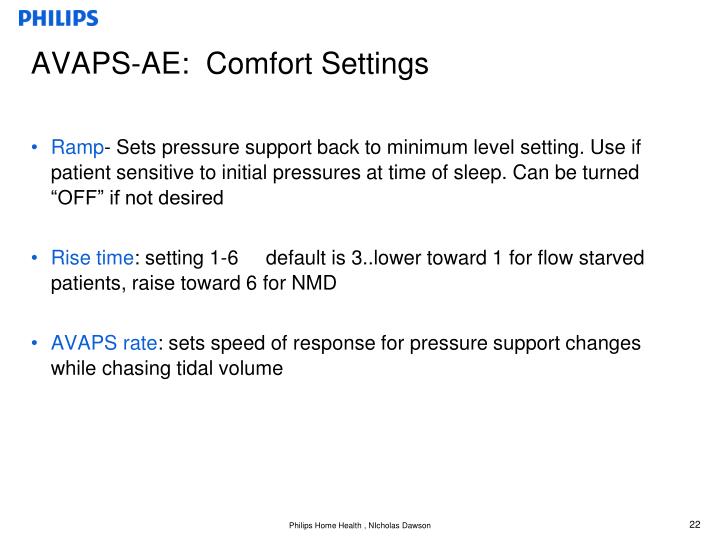 PHILIPS

AVAPS-AE:  Comfort Settings

• Ramp- Sets pressure support back to minimum level setting. Use if patient sensitive to initial pressures at time of sleep. Can be turned “OFF” if not desired

• Rise time: setting 1-6     default is 3..lower toward 1 for flow starved patients, raise toward 6 for NMD

• AVAPS rate: sets speed of response for pressure support changes while chasing tidal volume

Philips Home Health , NIcholas Dawson

22